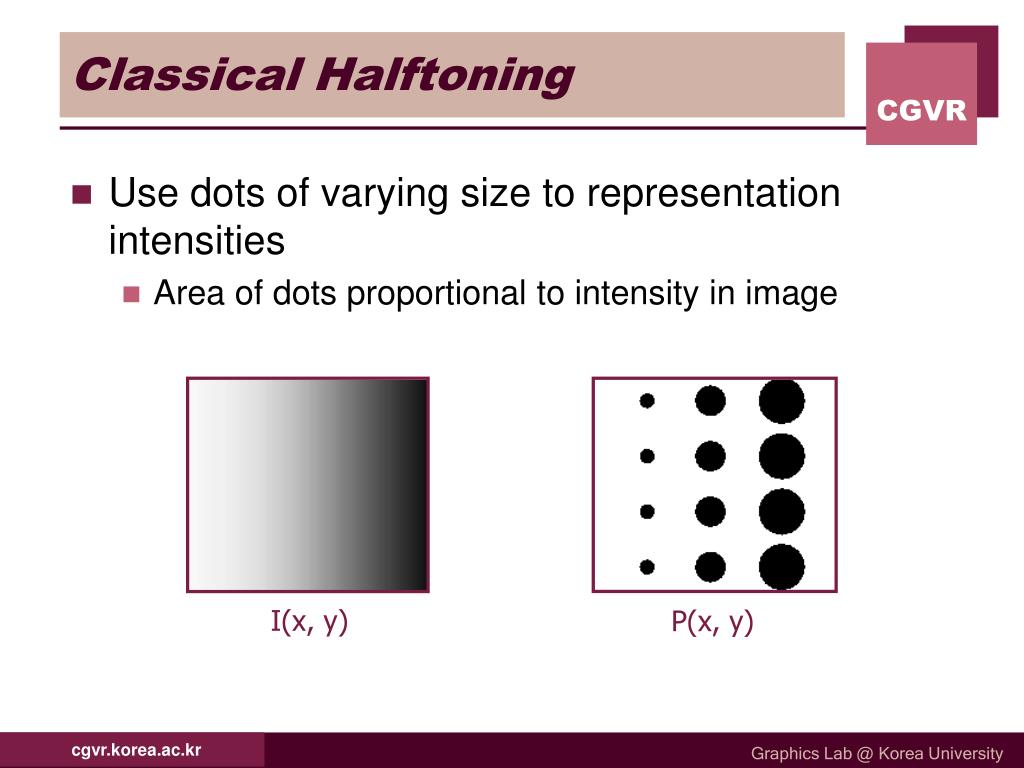 Classical Halftoning

CGVR

Use dots of varying size to representation intensities

Area of dots proportional to intensity in image

I(x, y)

P(x, y)

cgvr.korea.ac.kr

Graphics Lab @ Korea University